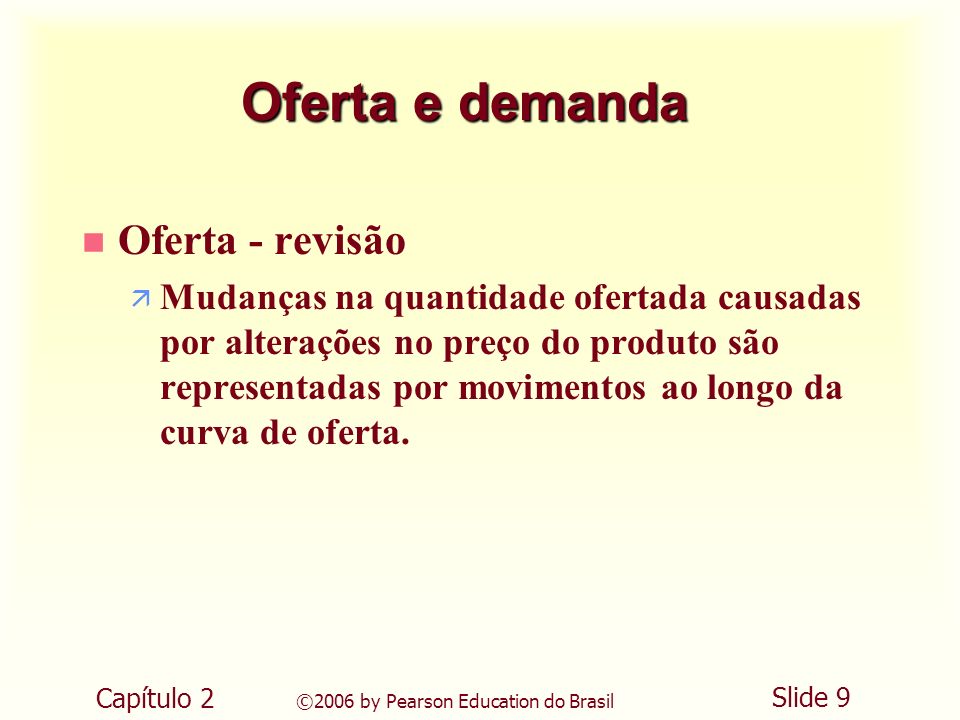 Oferta e demanda

Oferta - revisão

Mudanças na quantidade ofertada causadas por alterações no preço do produto são representadas por movimentos ao longo da curva de oferta.

Capítulo 2 ©2006 by Pearson Education do Brasil Slide 9